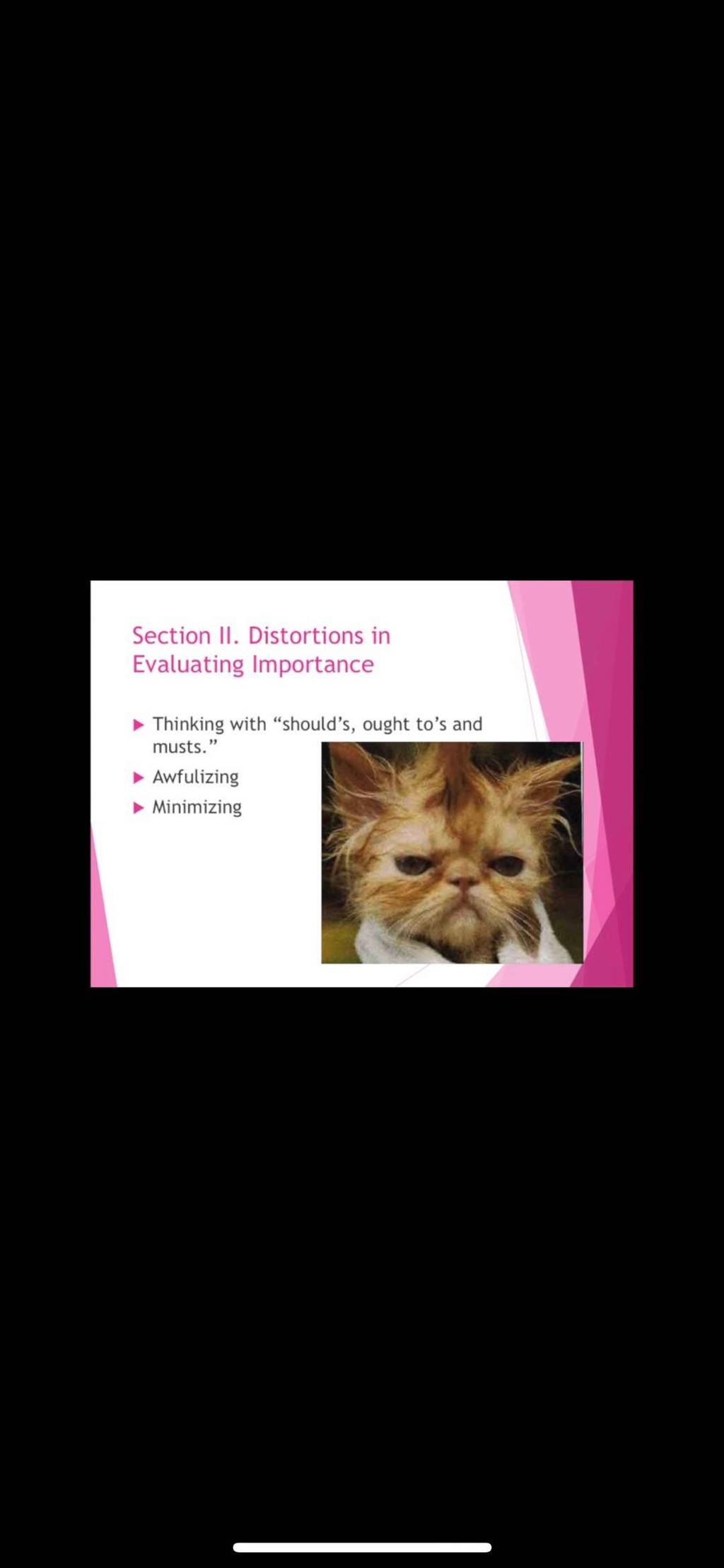 Section II. Distortions in Evaluating Importance

▶ Thinking with “should’s, ought to’s and musts.”

▶ Awfulizing

▶ Minimizing